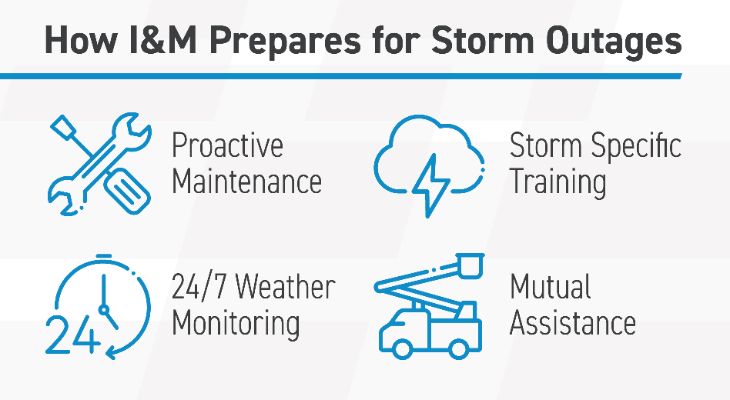 How I&M Prepares for Storm Outages

Proactive Maintenance

Storm Specific Training

24

24/7 Weather Monitoring

Mutual Assistance